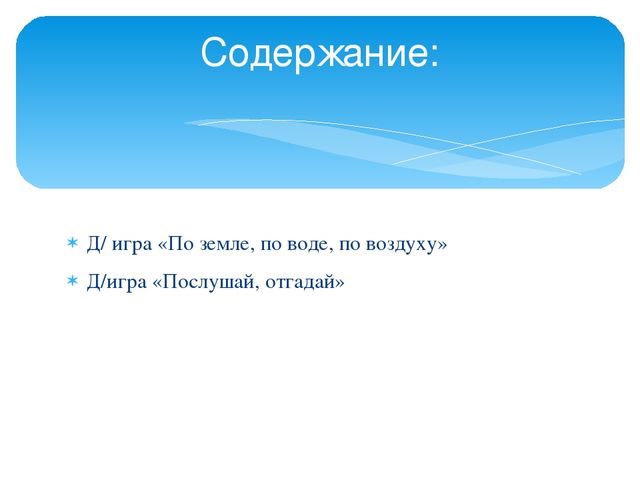 Содержание:

Д/ игра «По земле, по воде, по воздуху»

Д/игра «Послушай, отгадай»